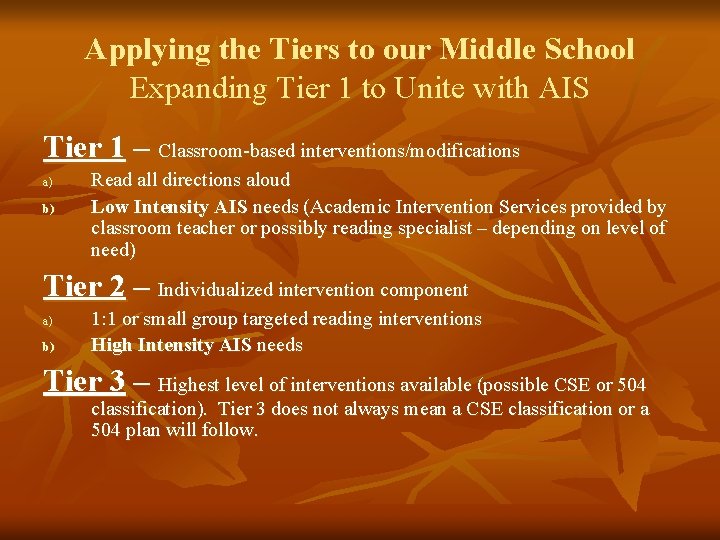 Applying the Tiers to our Middle School
Expanding Tier 1 to Unite with AIS

Tier 1 – Classroom-based interventions/modifications

a) Read all directions aloud

b) Low Intensity AIS needs (Academic Intervention Services provided by classroom teacher or possibly reading specialist – depending on level of need)

Tier 2 – Individualized intervention component

a) 1:1 or small group targeted reading interventions

b) High Intensity AIS needs

Tier 3 – Highest level of interventions available (possible CSE or 504 classification). Tier 3 does not always mean a CSE classification or a 504 plan will follow.